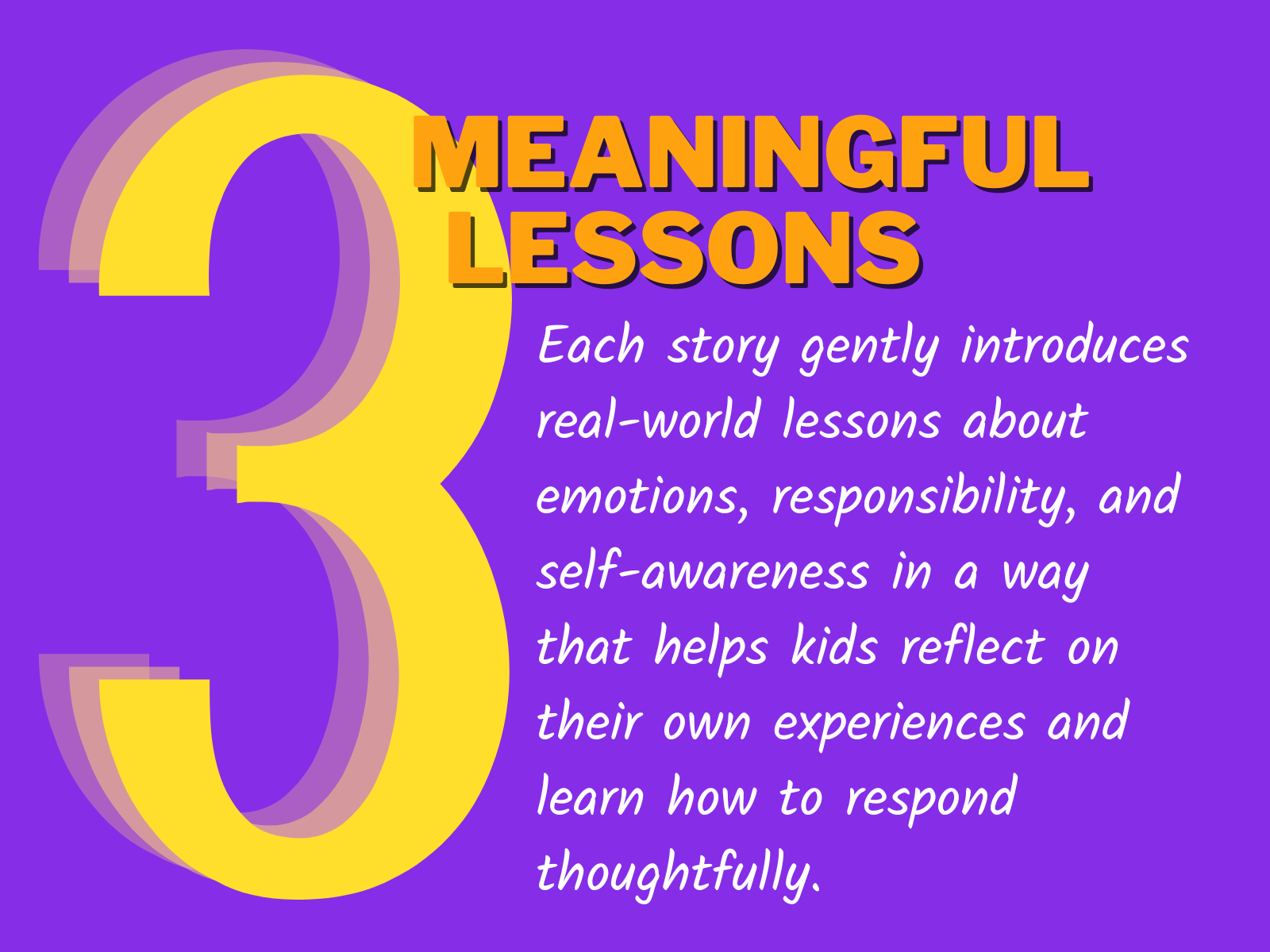 3

MEANINGFUL LESSONS

Each story gently introduces real-world lessons about emotions, responsibility, and self-awareness in a way that helps kids reflect on their own experiences and learn how to respond thoughtfully.